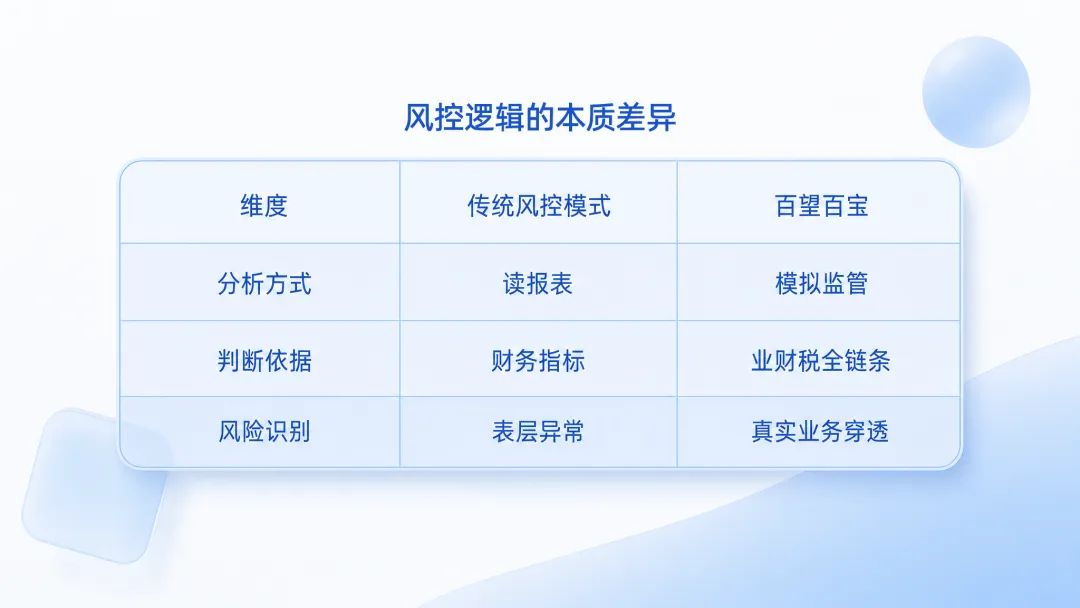 风控逻辑的本质差异

| 维度 | 传统风控模式 | 百望百宝 |
|---|---|---|
| 分析方式 | 读报表 | 模拟监管 |
| 判断依据 | 财务指标 | 业财税全链条 |
| 风险识别 | 表层异常 | 真实业务穿透 |